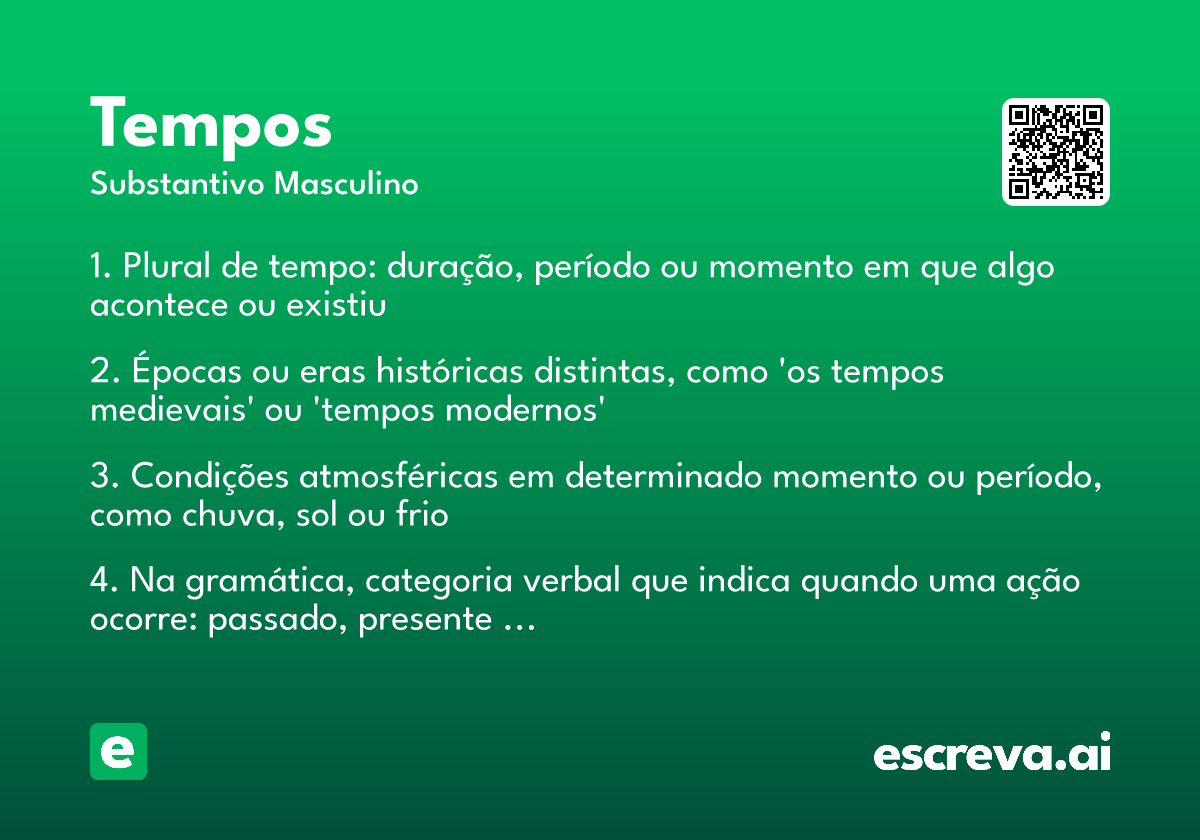 Tempos
Substantivo Masculino

1. Plural de tempo: duração, período ou momento em que algo acontece ou existiu

2. Épocas ou eras históricas distintas, como 'os tempos medievais' ou 'tempos modernos'

3. Condições atmosféricas em determinado momento ou período, como chuva, sol ou frio

4. Na gramática, categoria verbal que indica quando uma ação ocorre: passado, presente …

e

escreva.ai